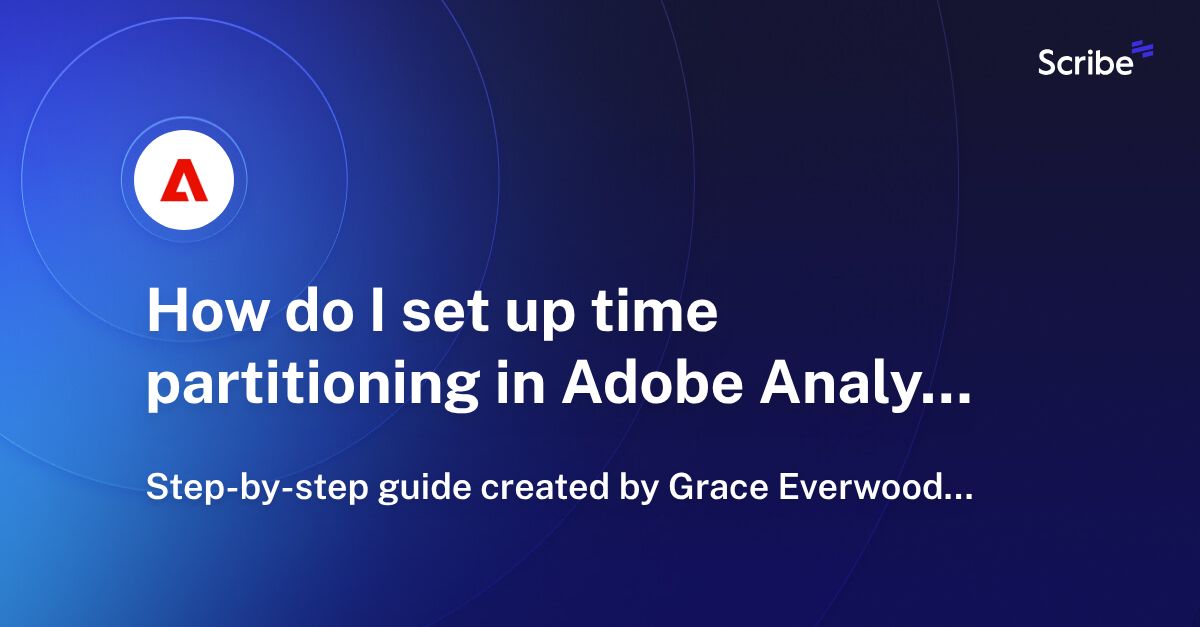 Scribe

How do I set up time partitioning in Adobe Analy...

Step-by-step guide created by Grace Everwood...